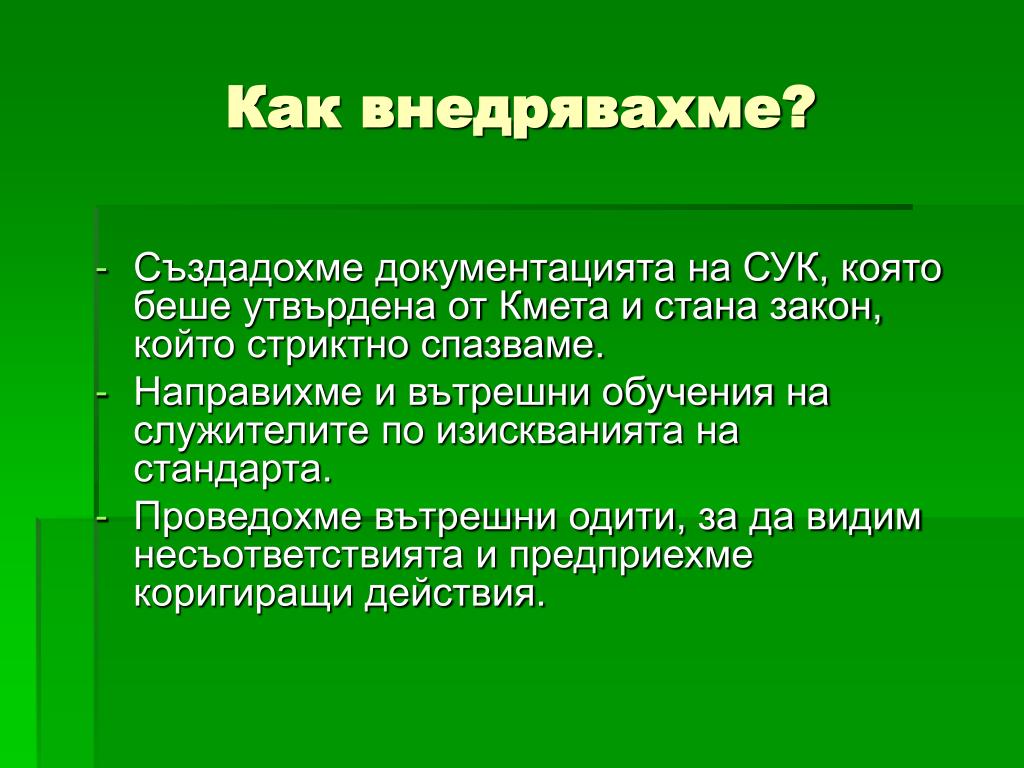 Как внедрявахме?

- Създадохме документацията на СУК, която беше утвърдена от Кмета и стана закон, който стриктно спазваме.
- Направихме и вътрешни обучения на служителите по изискванията на стандарта.
- Проведохме вътрешни одити, за да видим несъответствията и предприехме коригиращи действия.